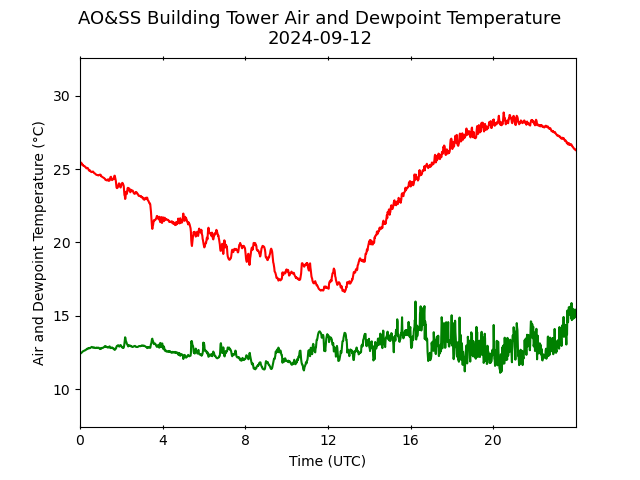 AO&SS Building Tower Air and Dewpoint Temperature
2024-09-12

Air and Dewpoint Temperature (°C)

30
25
20
15
10

0 4 8 12 16 20

Time (UTC)